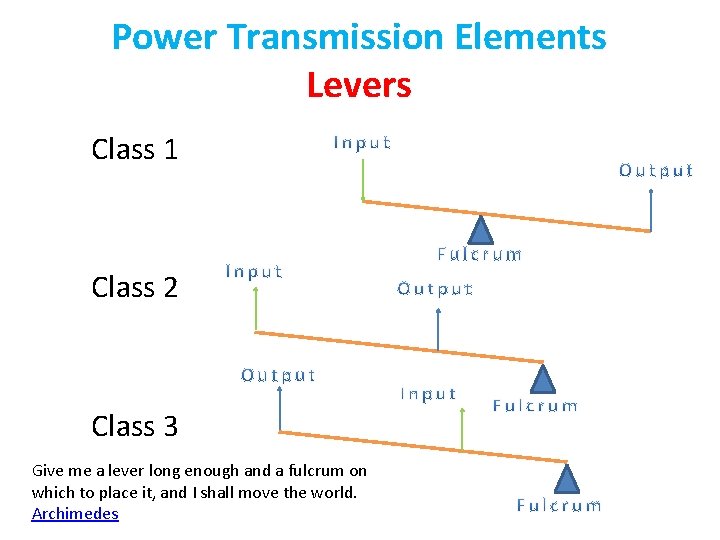 Power Transmission Elements
Levers

Class 1

Input

Output

Fulcrum

Class 2

Input

Output

Fulcrum

Class 3

Output

Input

Fulcrum

Give me a lever long enough and a fulcrum on which to place it, and I shall move the world.
Archimedes